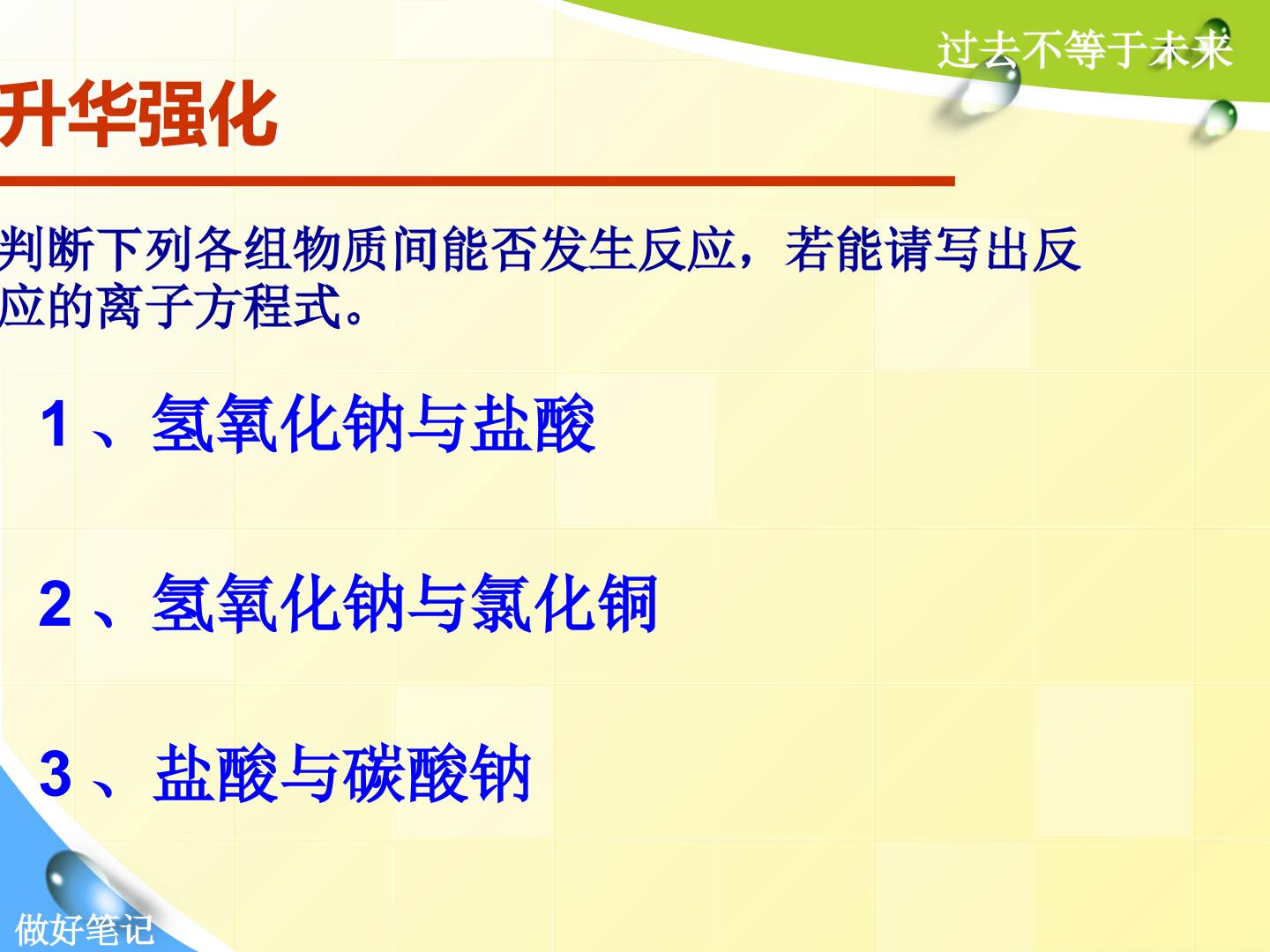 过去不等于未来

升华强化

判断下列各组物质间能否发生反应，若能请写出反应的离子方程式。

1 、氢氧化钠与盐酸

2 、氢氧化钠与氯化铜

3 、盐酸与碳酸钠

做好笔记